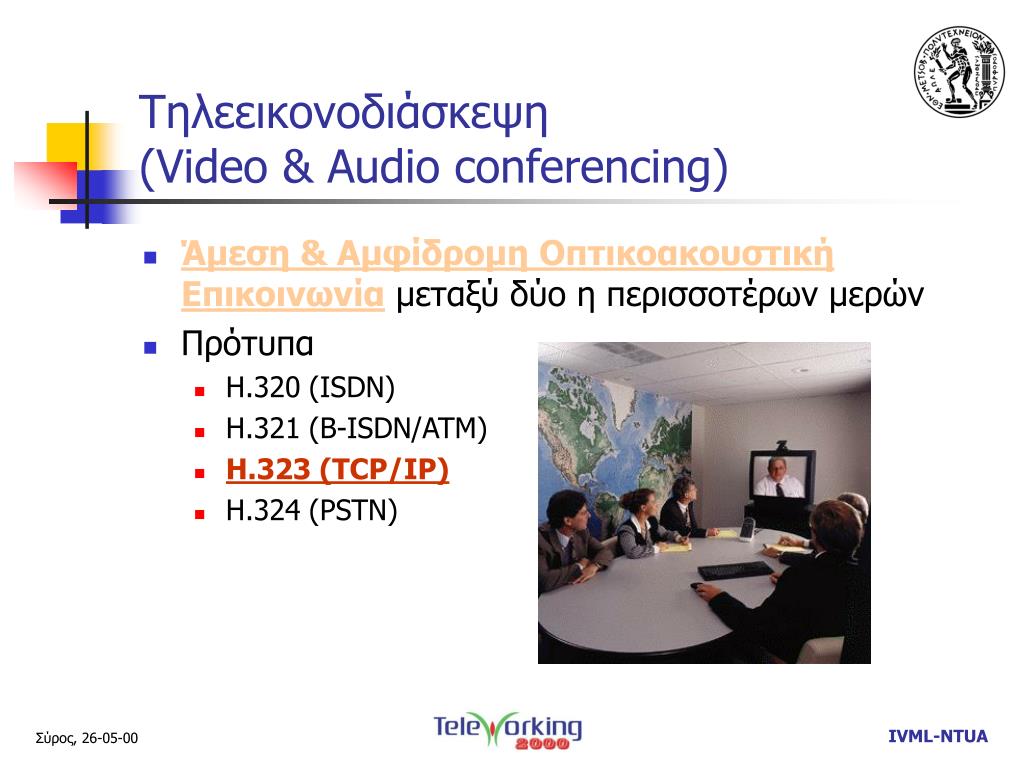 Τηλεεικονοδιάσκεψη
(Video & Audio conferencing)

Άμεση & Αμφίδρομη Οπτικοακουστική Επικοινωνία μεταξύ δύο η περισσοτέρων μερών

Πρότυπα

H.320 (ISDN)

H.321 (B-ISDN/ATM)

H.323 (TCP/IP)

H.324 (PSTN)

Σύρος, 26-05-00

TeleWorking 2000

IVML-NTUA